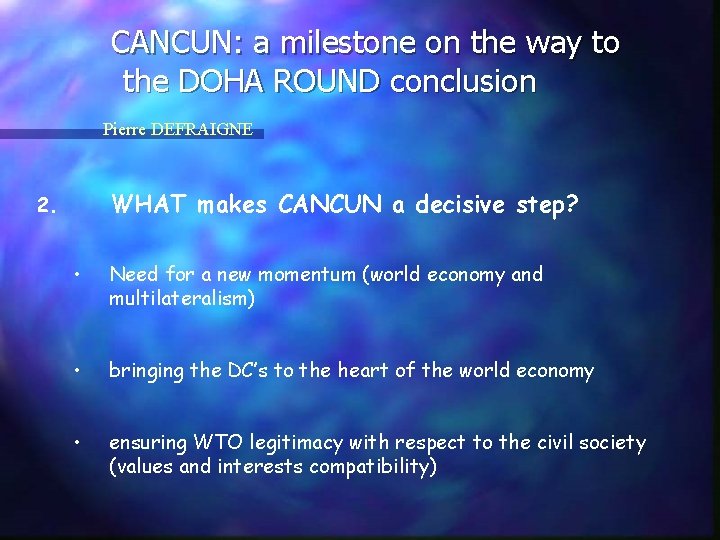 CANCUN: a milestone on the way to the DOHA ROUND conclusion

Pierre DEFRAIGNE

2. WHAT makes CANCUN a decisive step?

• Need for a new momentum (world economy and multilateralism)

• bringing the DC's to the heart of the world economy

• ensuring WTO legitimacy with respect to the civil society (values and interests compatibility)